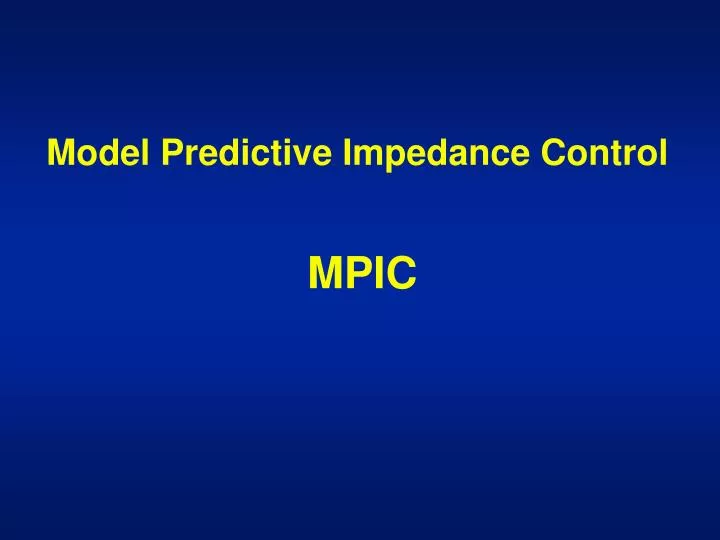 Model Predictive Impedance Control

MPIC